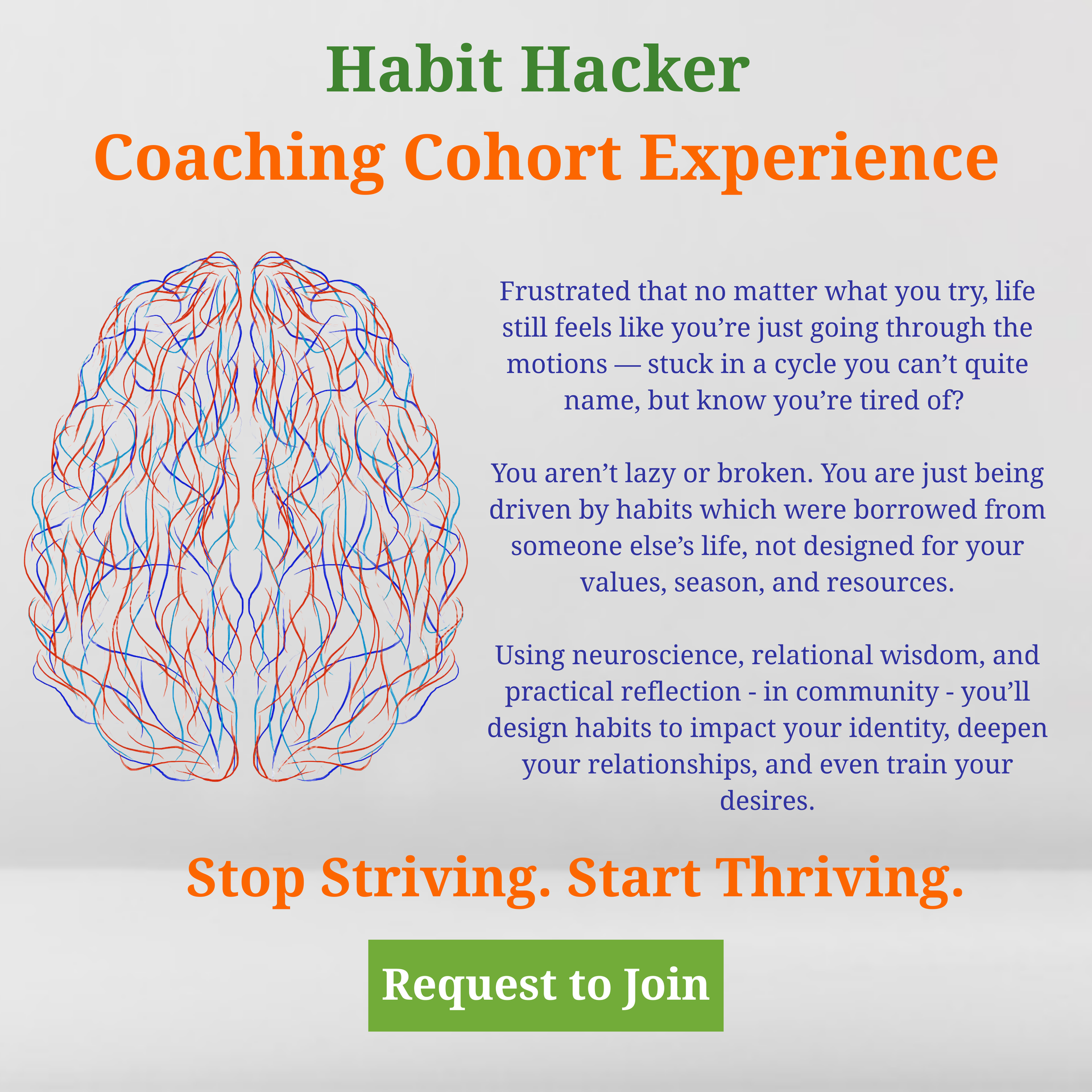 Habit Hacker
Coaching Cohort Experience

Frustrated that no matter what you try, life still feels like you’re just going through the motions — stuck in a cycle you can’t quite name, but know you’re tired of?

You aren’t lazy or broken. You are just being driven by habits which were borrowed from someone else’s life, not designed for your values, season, and resources.

Using neuroscience, relational wisdom, and practical reflection - in community - you’ll design habits to impact your identity, deepen your relationships, and even train your desires.

Stop Striving. Start Thriving.

Request to Join